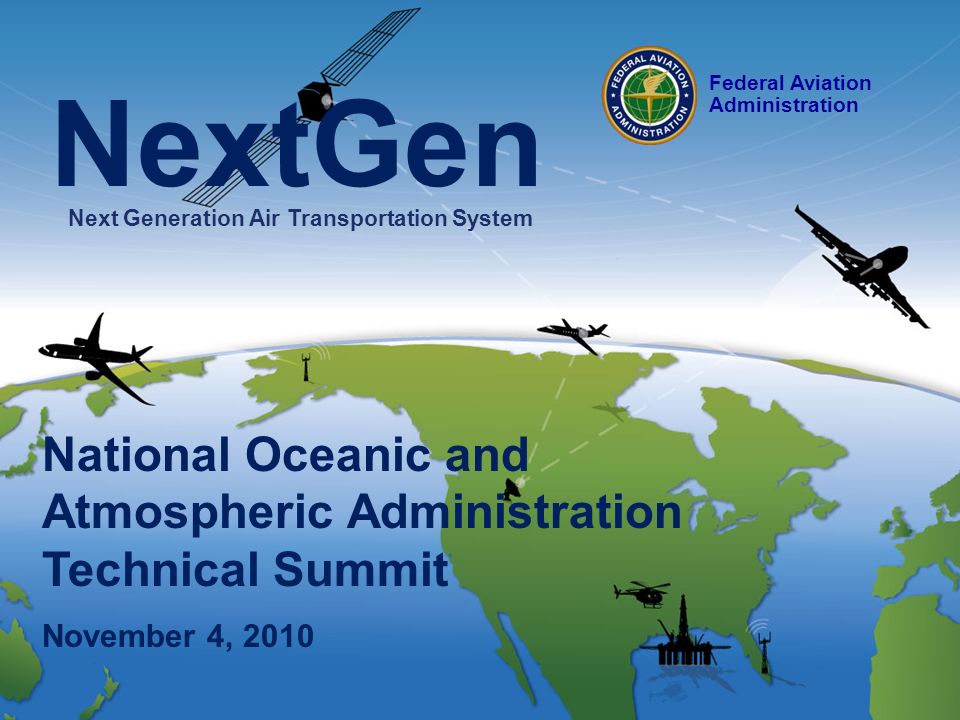 NextGen
Next Generation Air Transportation System

FEDERAL AVIATION ADMINISTRATION

Federal Aviation Administration

National Oceanic and Atmospheric Administration Technical Summit

November 4, 2010